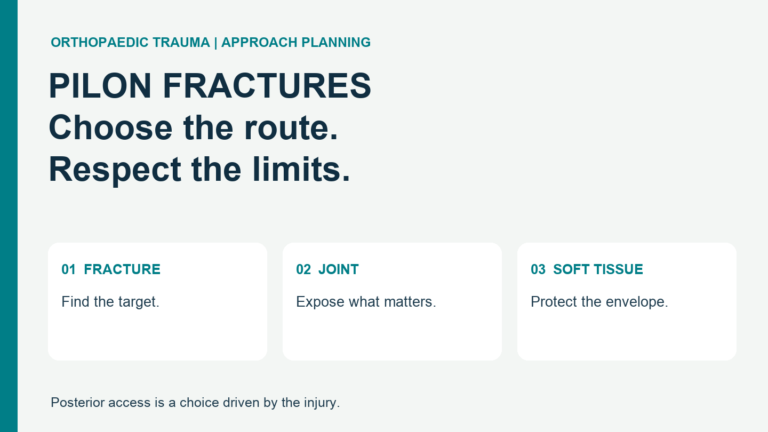 ORTHOPAEDIC TRAUMA | APPROACH PLANNING

PILON FRACTURES
Choose the route.
Respect the limits.

01 FRACTURE

Find the target.

02 JOINT

Expose what matters.

03 SOFT TISSUE

Protect the envelope.

Posterior access is a choice driven by the injury.